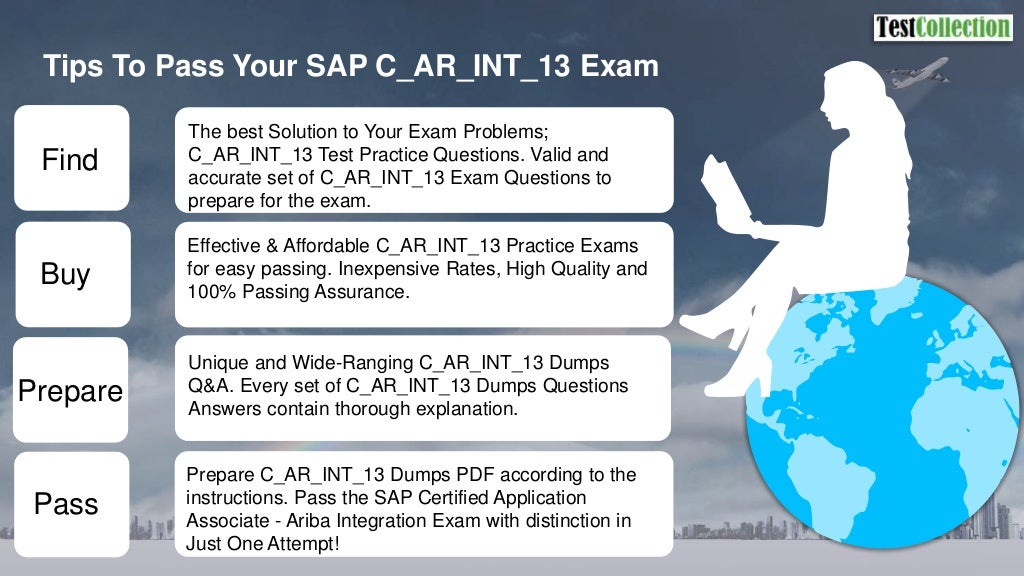 TestCollection

Tips To Pass Your SAP C_AR_INT_13 Exam

Find

The best Solution to Your Exam Problems; C_AR_INT_13 Test Practice Questions. Valid and accurate set of C_AR_INT_13 Exam Questions to prepare for the exam.

Buy

Effective & Affordable C_AR_INT_13 Practice Exams for easy passing. Inexpensive Rates, High Quality and 100% Passing Assurance.

Prepare

Unique and Wide-Ranging C_AR_INT_13 Dumps Q&A. Every set of C_AR_INT_13 Dumps Questions Answers contain thorough explanation.

Pass

Prepare C_AR_INT_13 Dumps PDF according to the instructions. Pass the SAP Certified Application Associate - Ariba Integration Exam with distinction in Just One Attempt!